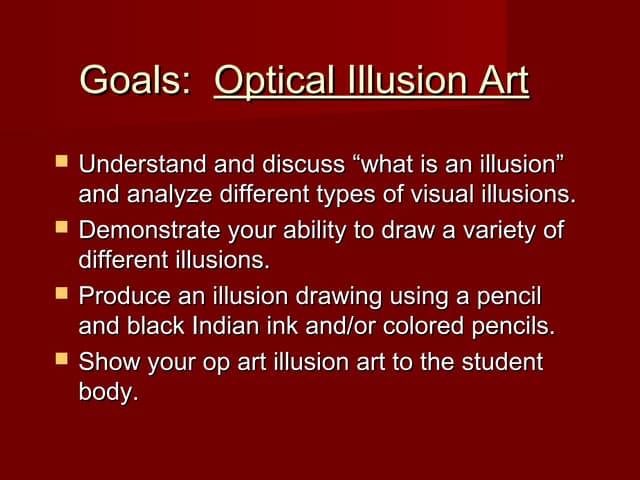 Goals: Optical Illusion Art

- Understand and discuss “what is an illusion” and analyze different types of visual illusions.
- Demonstrate your ability to draw a variety of different illusions.
- Produce an illusion drawing using a pencil and black Indian ink and/or colored pencils.
- Show your op art illusion art to the student body.